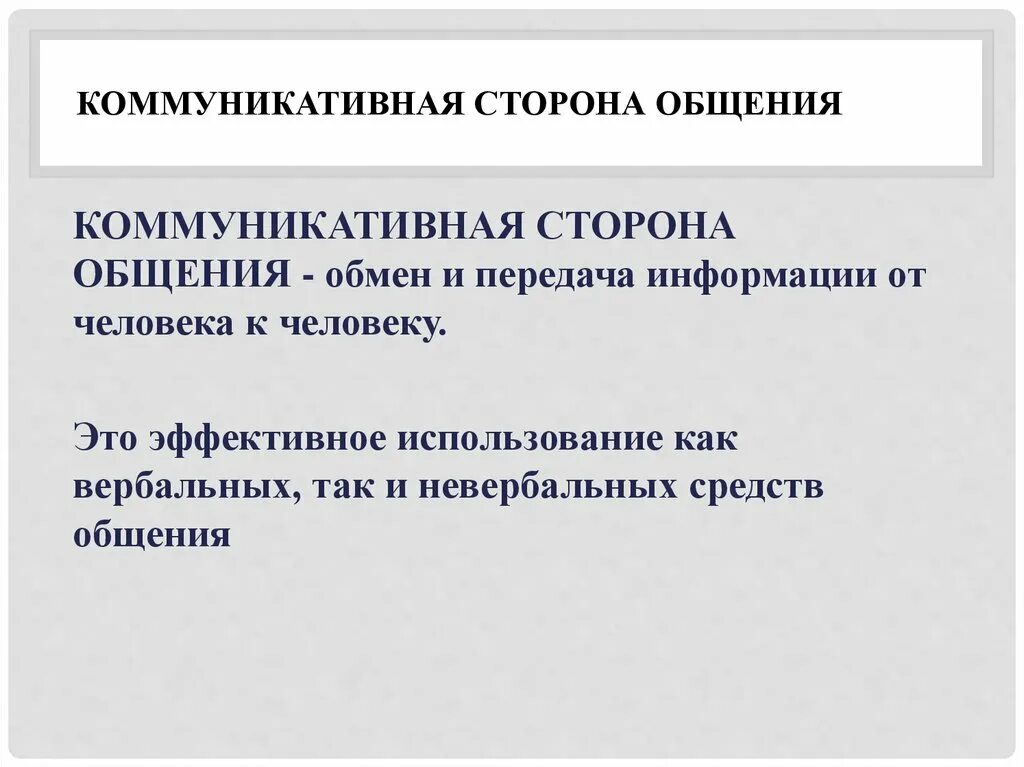 КОММУНИКАТИВНАЯ СТОРОНА ОБЩЕНИЯ

КОММУНИКАТИВНАЯ СТОРОНА ОБЩЕНИЯ - обмен и передача информации от человека к человеку.

Это эффективное использование как вербальных, так и невербальных средств общения